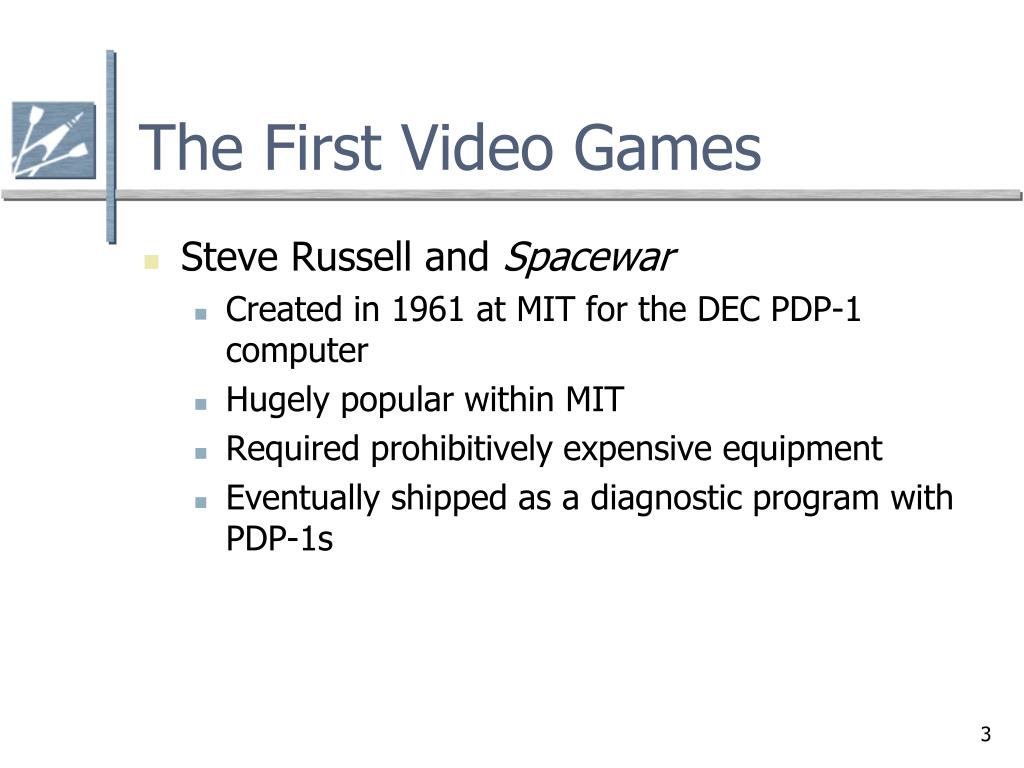 The First Video Games

Steve Russell and Spacewar

Created in 1961 at MIT for the DEC PDP-1 computer

Hugely popular within MIT

Required prohibitively expensive equipment

Eventually shipped as a diagnostic program with PDP-1s

3